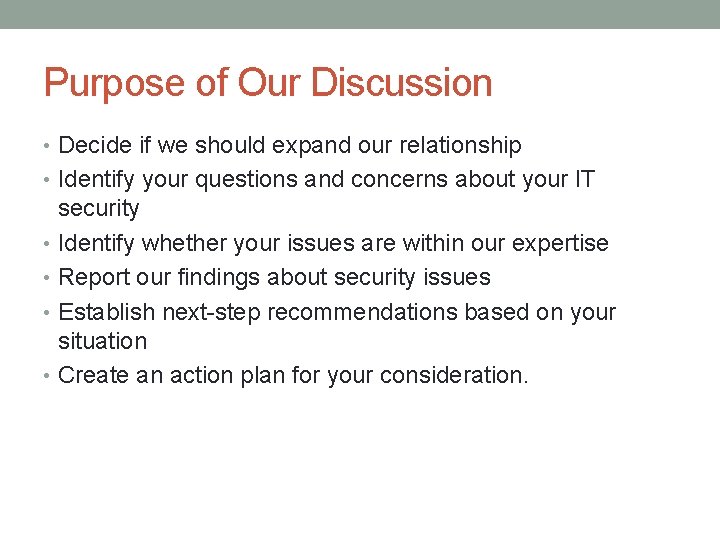 Purpose of Our Discussion

• Decide if we should expand our relationship
• Identify your questions and concerns about your IT security
• Identify whether your issues are within our expertise
• Report our findings about security issues
• Establish next-step recommendations based on your situation
• Create an action plan for your consideration.